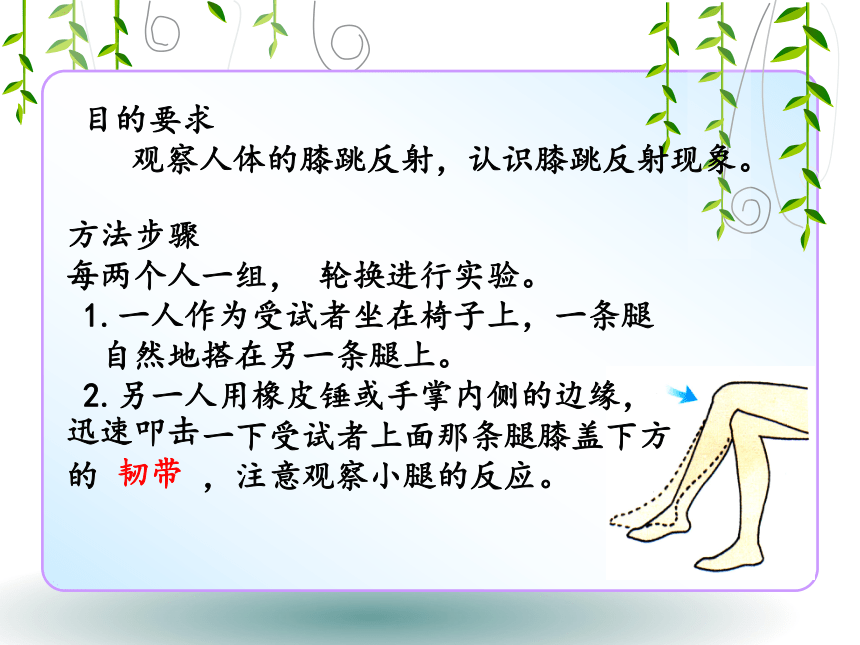 目的要求

观察人体的膝跳反射，认识膝跳反射现象。

方法步骤

每两个人一组， 轮换进行实验。

1. 一人作为受试者坐在椅子上，一条腿自然地搭在另一条腿上。

2. 另一人用橡皮锤或手掌内侧的边缘，迅速叩击一下受试者上面那条腿膝盖下方的 韧带 ，注意观察小腿的反应。